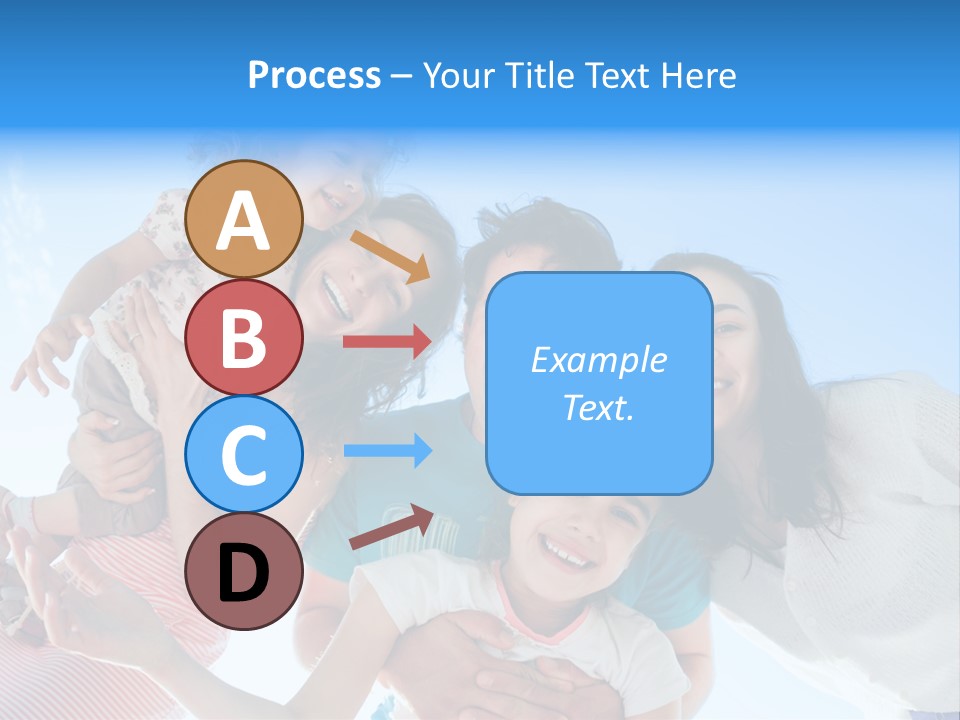 Process – Your Title Text Here

A

B

C

D

Example Text.